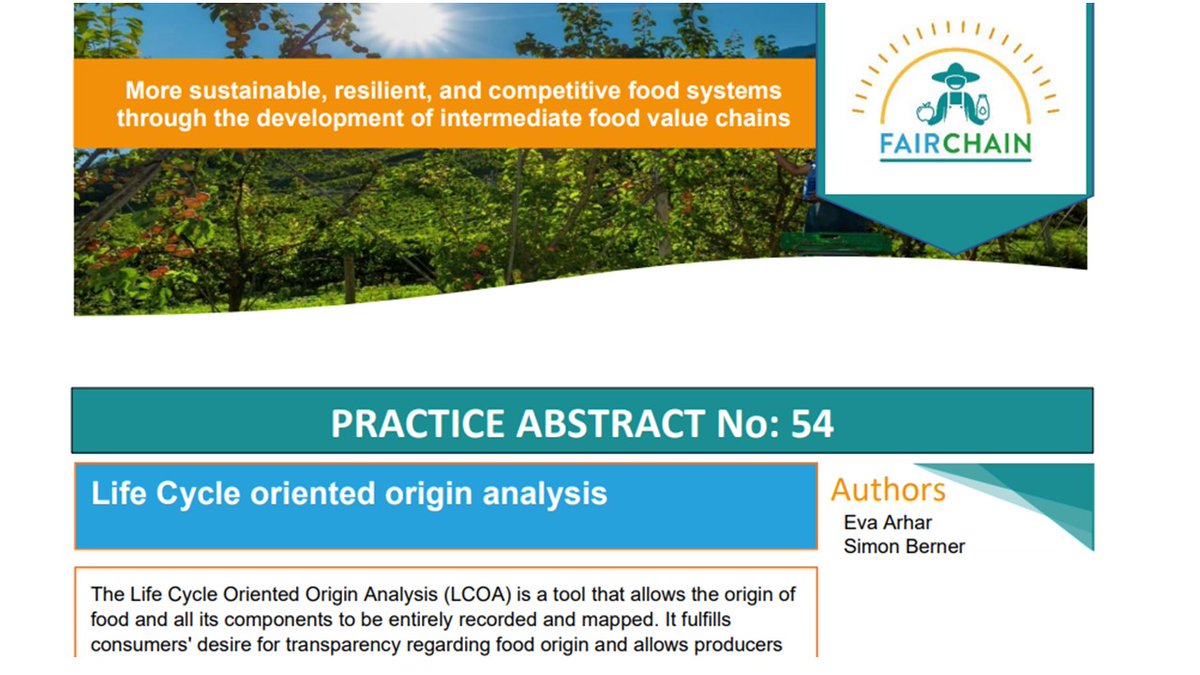 More sustainable, resilient, and competitive food systems through the development of intermediate food value chains

FAIRCHAIN

PRACTICE ABSTRACT No: 54

Life Cycle oriented origin analysis

Authors
Eva Arhar
Simon Berner

The Life Cycle Oriented Origin Analysis (LCOA) is a tool that allows the origin of food and all its components to be entirely recorded and mapped. It fulfills consumers' desire for transparency regarding food origin and allows producers